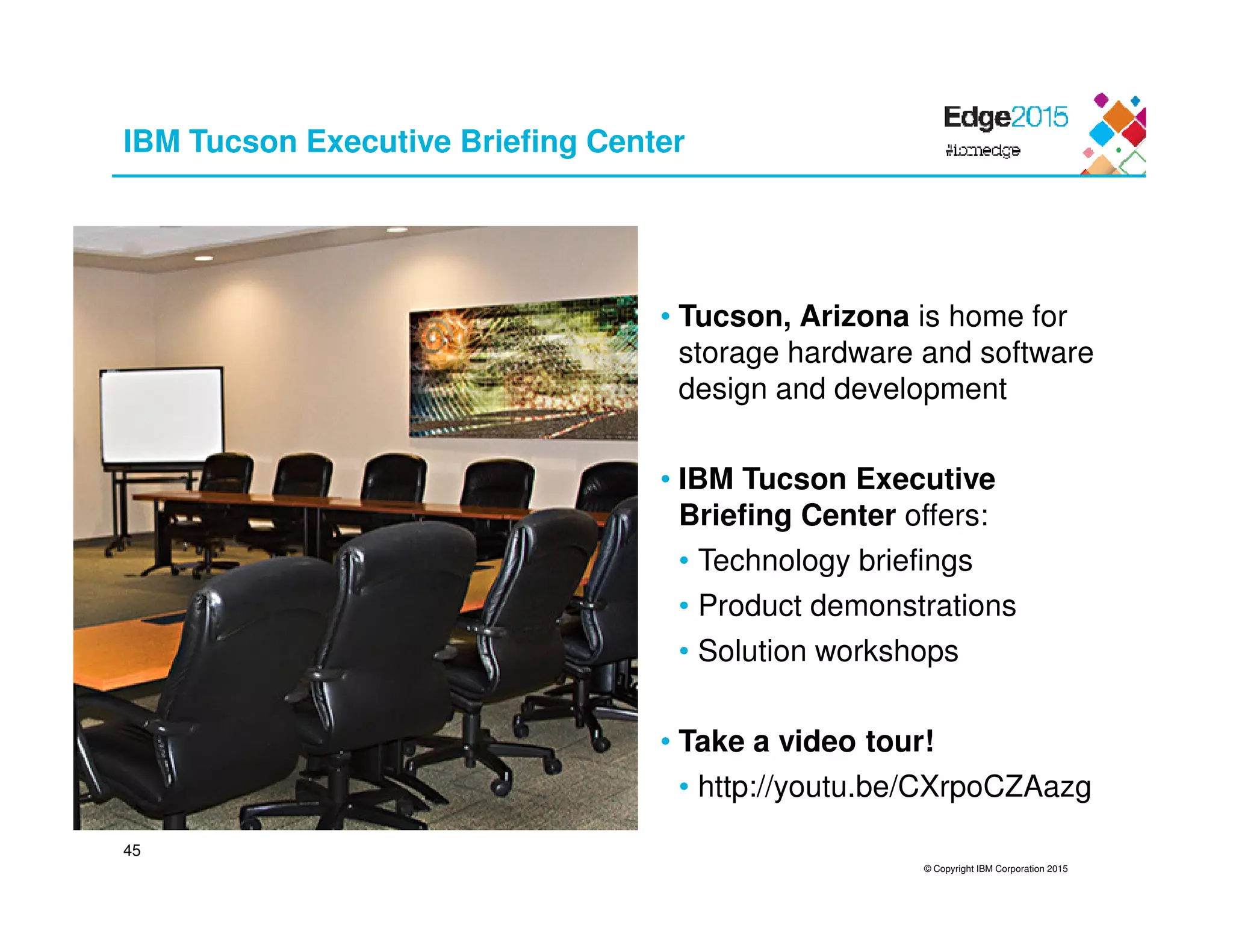 IBM Tucson Executive Briefing Center

Edge2015
#ibmedge

• Tucson, Arizona is home for storage hardware and software design and development

• IBM Tucson Executive Briefing Center offers:
  • Technology briefings
  • Product demonstrations
  • Solution workshops

• Take a video tour!
  • http://youtu.be/CXrpoCZAazg

45

© Copyright IBM Corporation 2015